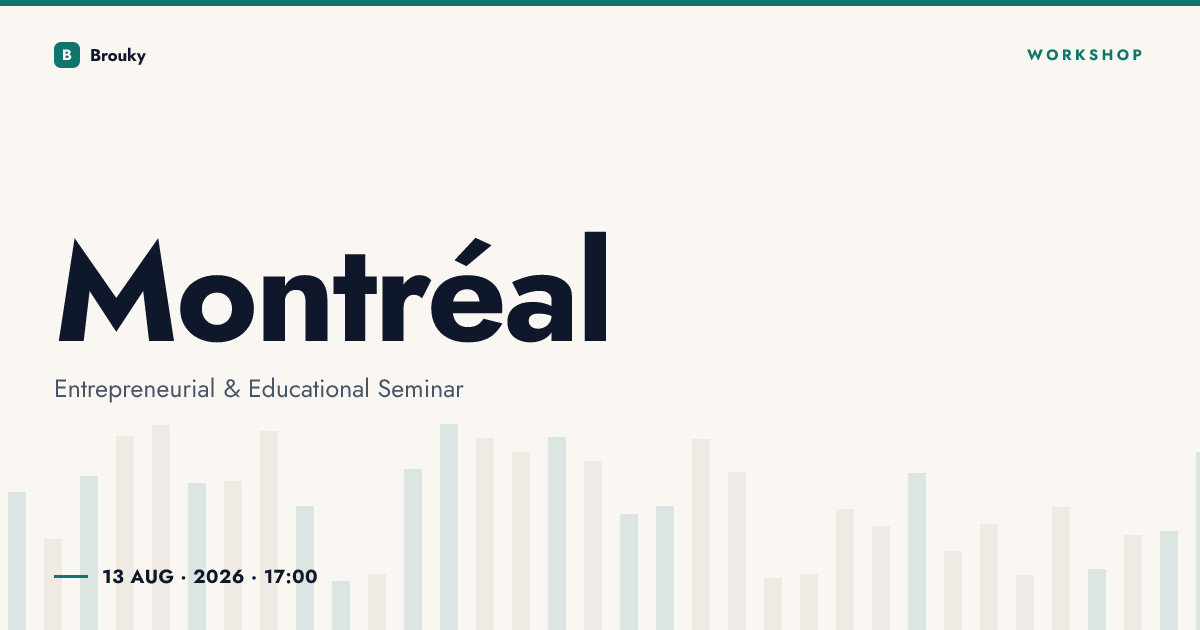 B Brouky

WORKSHOP

Montréal

Entrepreneurial & Educational Seminar

13 AUG · 2026 · 17:00